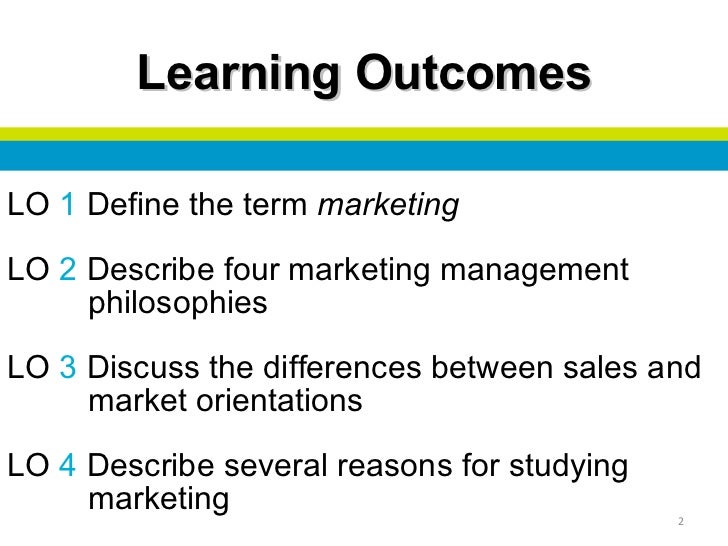 Learning Outcomes

LO 1 Define the term marketing

LO 2 Describe four marketing management philosophies

LO 3 Discuss the differences between sales and market orientations

LO 4 Describe several reasons for studying marketing

2